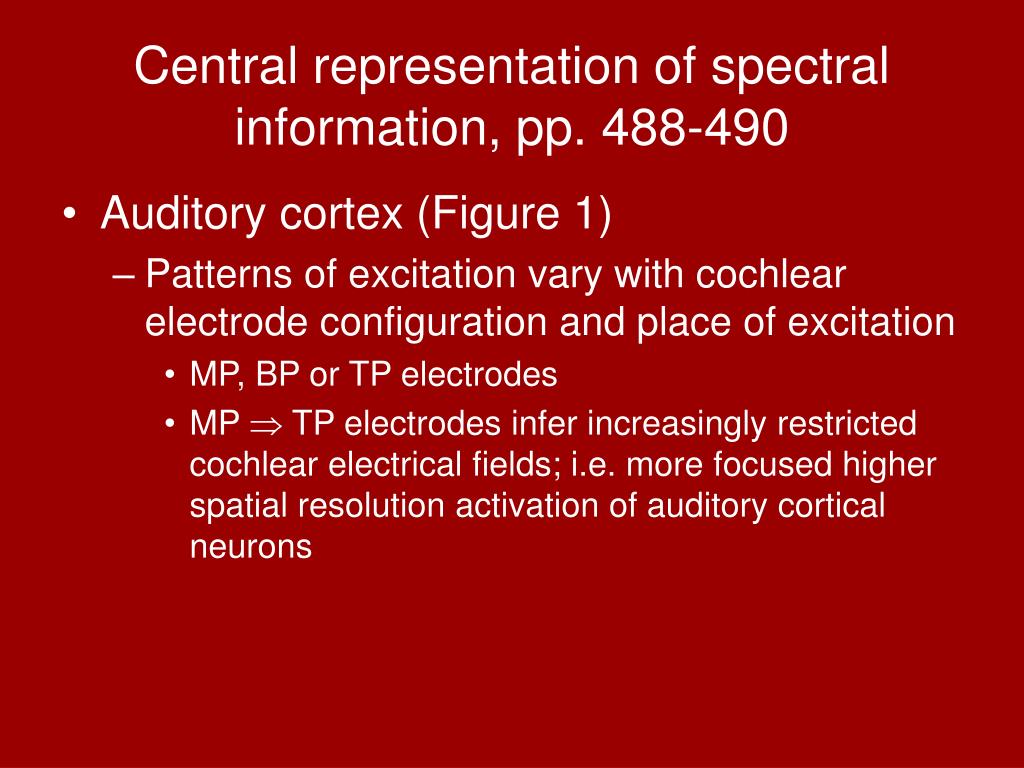 Central representation of spectral information, pp. 488-490

• Auditory cortex (Figure 1)
– Patterns of excitation vary with cochlear electrode configuration and place of excitation
• MP, BP or TP electrodes
• MP $\Rightarrow$ TP electrodes infer increasingly restricted cochlear electrical fields; i.e. more focused higher spatial resolution activation of auditory cortical neurons